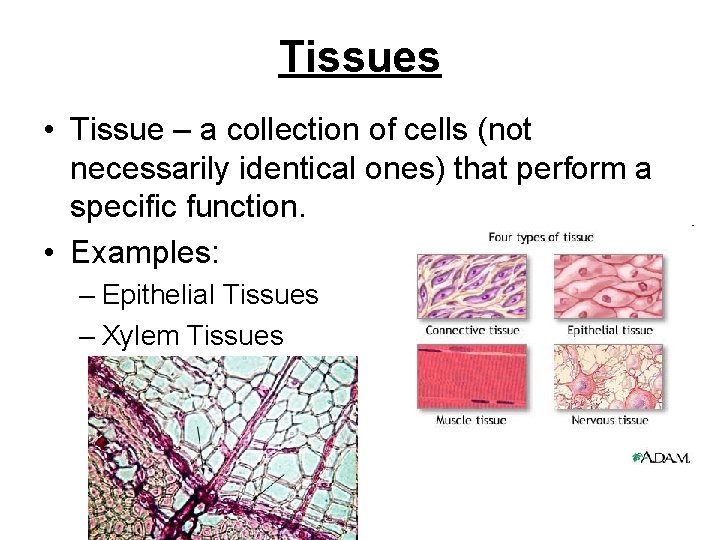 Tissues

• Tissue – a collection of cells (not necessarily identical ones) that perform a specific function.

• Examples:
  – Epithelial Tissues
  – Xylem Tissues

Four types of tissue

Connective tissue

Epithelial tissue

Muscle tissue

Nervous tissue

A.D.A.M.